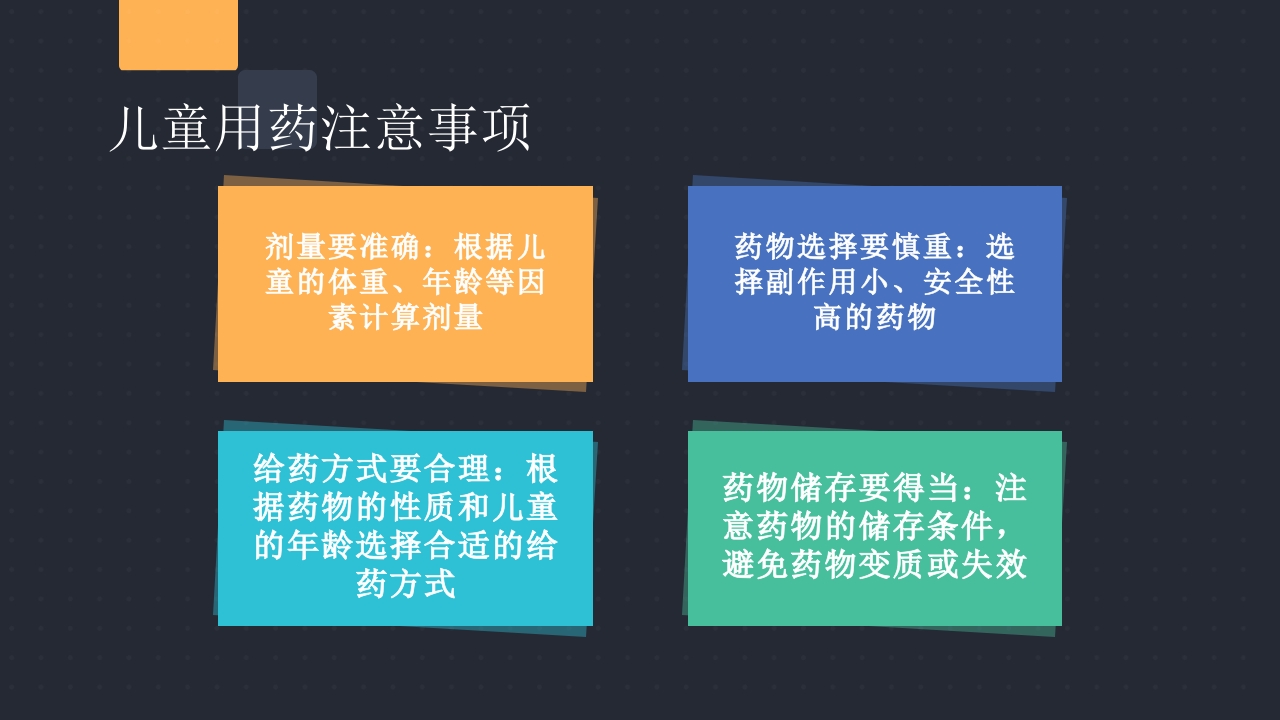 儿童用药注意事项

剂量要准确：根据儿童的体重、年龄等因素计算剂量

药物选择要慎重：选择副作用小、安全性高的药物

给药方式要合理：根据药物的性质和儿童的年龄选择合适的给药方式

药物储存要得当：注意药物的储存条件，避免药物变质或失效